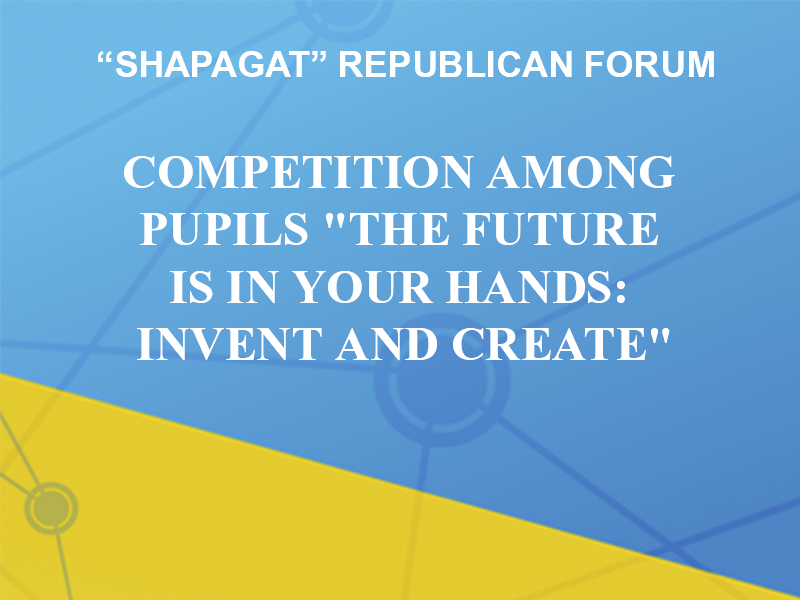 “SHAPAGAT” REPUBLICAN FORUM

COMPETITION AMONG PUPILS "THE FUTURE IS IN YOUR HANDS: INVENT AND CREATE"